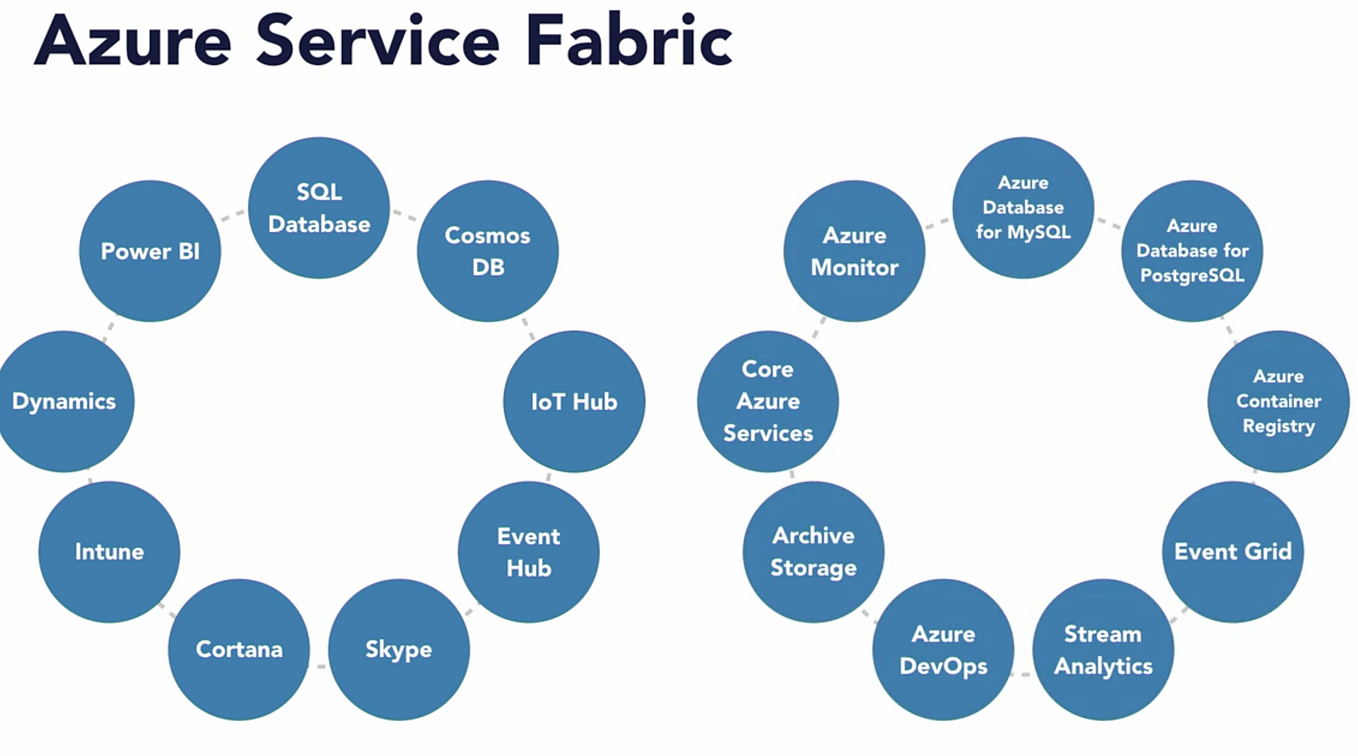 Azure Service Fabric

SQL Database

Cosmos DB

IoT Hub

Event Hub

Skype

Cortana

Intune

Dynamics

Power BI

Azure Database for MySQL

Azure Database for PostgreSQL

Azure Container Registry

Event Grid

Stream Analytics

Azure DevOps

Archive Storage

Core Azure Services

Azure Monitor